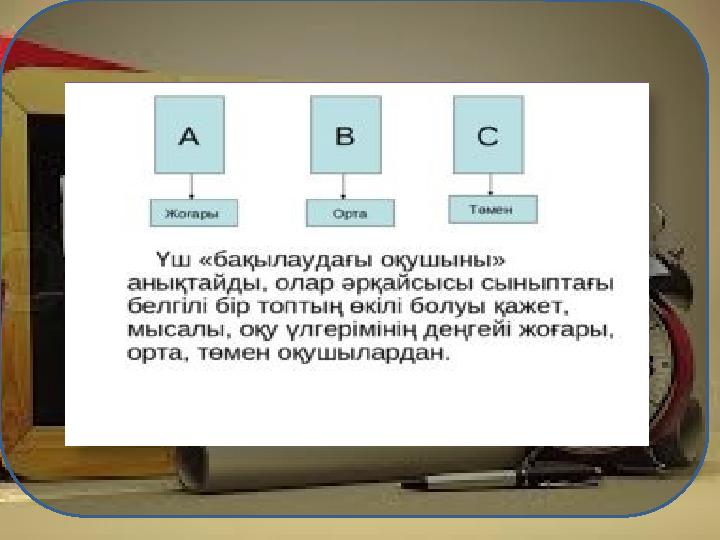 A

B

C

Жоғары

Орта

Төмен

Үш «бақылаудағы оқушыны» анықтайды, олар әрқайсысы сыныптағы белгілі бір топтың өкілі болуы қажет, мысалы, оқу үлгерімінің деңгейі жоғары, орта, төмен оқушылардан.